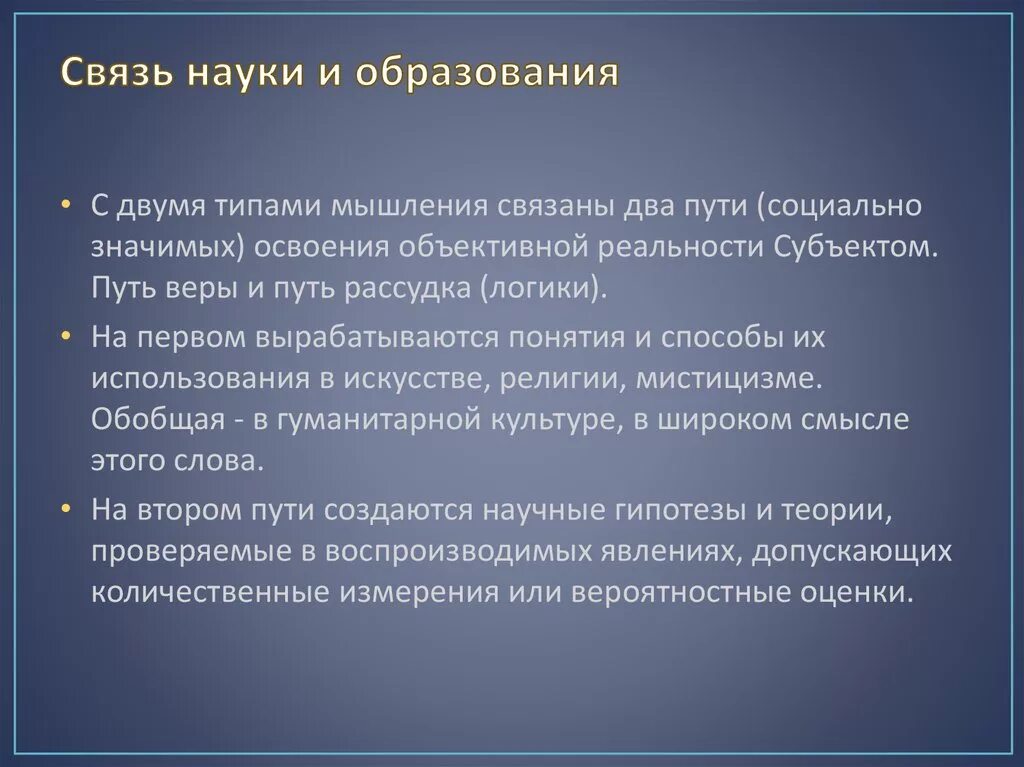 Связь науки и образования

• С двумя типами мышления связаны два пути (социально значимых) освоения объективной реальности Субъектом. Путь веры и путь рассудка (логики).

• На первом вырабатываются понятия и способы их использования в искусстве, религии, мистицизме. Обобщая - в гуманитарной культуре, в широком смысле этого слова.

• На втором пути создаются научные гипотезы и теории, проверяемые в воспроизводимых явлениях, допускающих количественные измерения или вероятностные оценки.